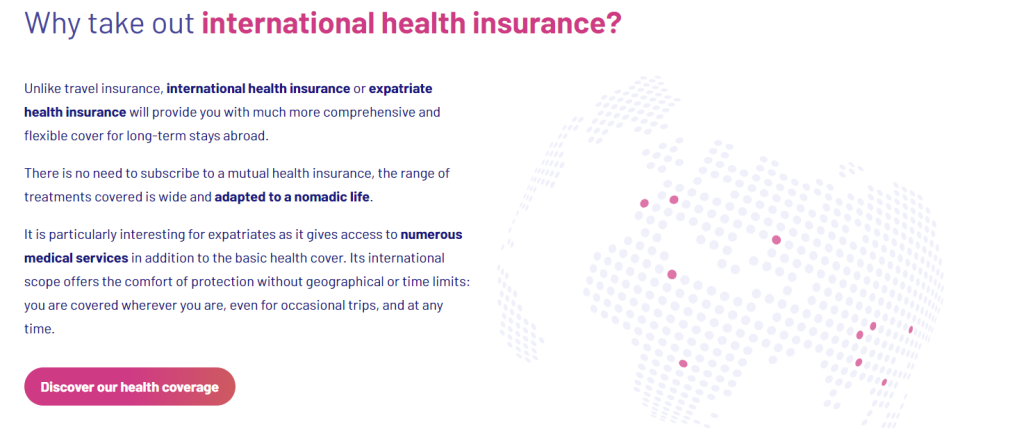 Why take out international health insurance?

Unlike travel insurance, international health insurance or expatriate health insurance will provide you with much more comprehensive and flexible cover for long-term stays abroad.

There is no need to subscribe to a mutual health insurance, the range of treatments covered is wide and adapted to a nomadic life.

It is particularly interesting for expatriates as it gives access to numerous medical services in addition to the basic health cover. Its international scope offers the comfort of protection without geographical or time limits: you are covered wherever you are, even for occasional trips, and at any time.

Discover our health coverage